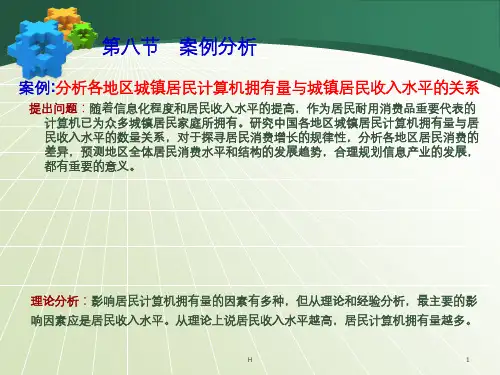 第八节　案例分析

案例:分析各地区城镇居民计算机拥有量与城镇居民收入水平的关系

提出问题：随着信息化程度和居民收入水平的提高，作为居民耐用消费品重要代表的计算机已为众多城镇居民家庭所拥有。研究中国各地区城镇居民计算机拥有量与居民收入水平的数量关系，对于探寻居民消费增长的规律性，分析各地区居民消费的差异，预测地区全体居民消费水平和结构的发展趋势，合理规划信息产业的发展，都有重要的意义。

理论分析：影响居民计算机拥有量的因素有多种，但从理论和经验分析，最主要的影响因素应是居民收入水平。从理论上说居民收入水平越高，居民计算机拥有量越多。

H

1